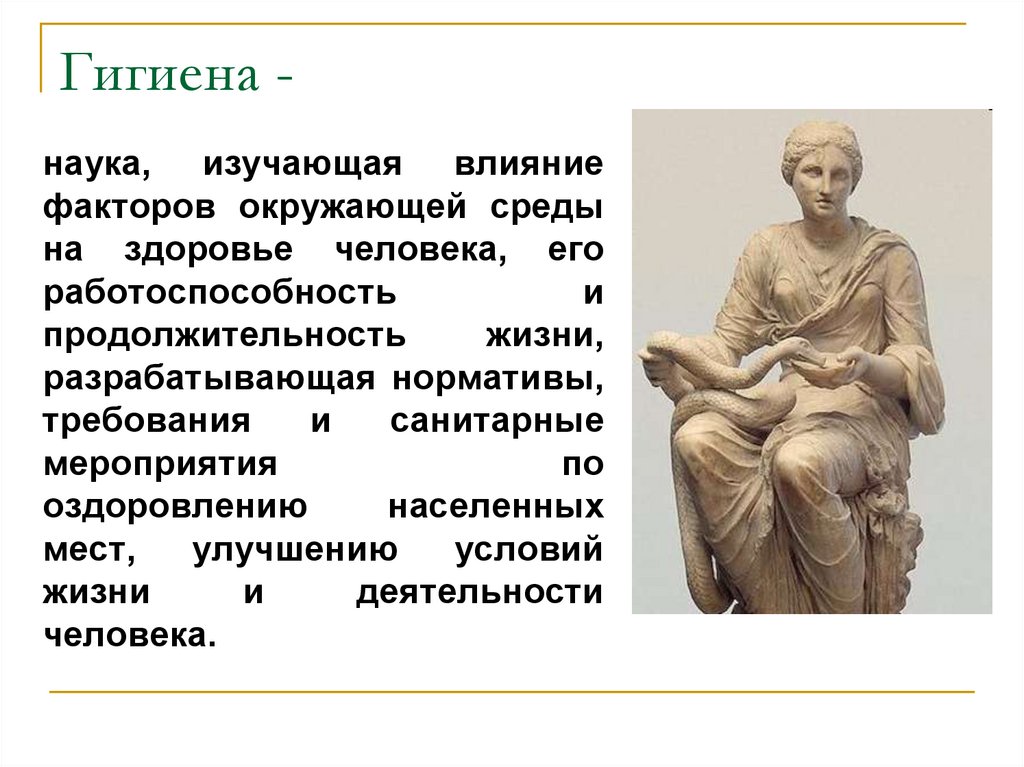 Гигиена -

наука, изучающая влияние факторов окружающей среды на здоровье человека, его работоспособность и продолжительность жизни, разрабатывающая нормативы, требования и санитарные мероприятия по оздоровлению населенных мест, улучшению условий жизни и деятельности человека.